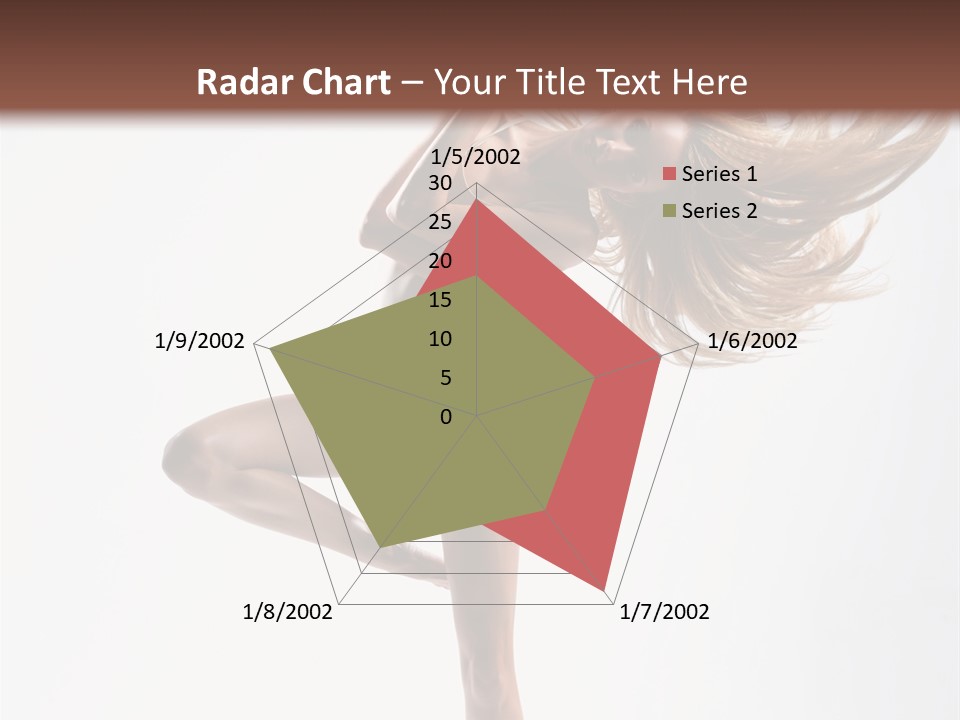 Radar Chart – Your Title Text Here

1/5/2002
30
25
20
15
10
5
0

Series 1
Series 2

1/6/2002
1/7/2002
1/8/2002
1/9/2002